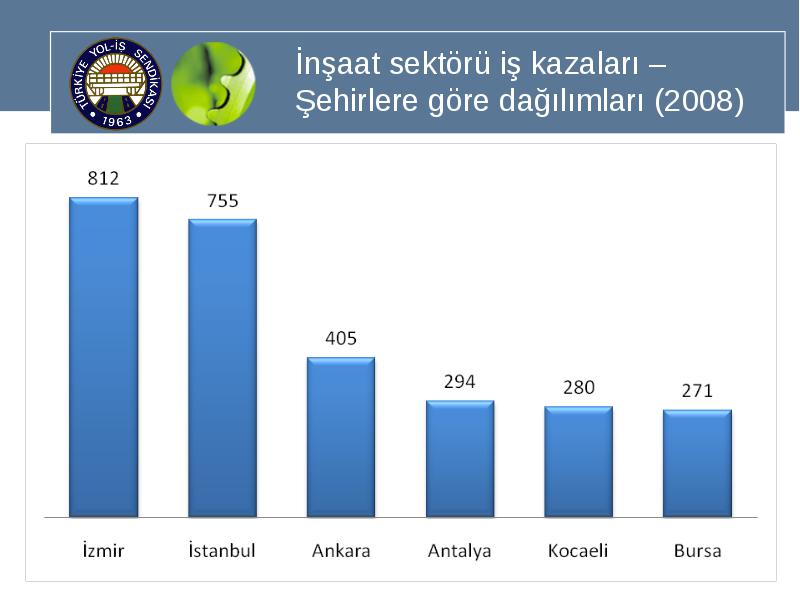 TÜRKİYE YOL-İŞ SENDİKASI 1963

İnşaat sektörü iş kazaları – Şehirlere göre dağılımları (2008)

812
755
405
294
280
271

İzmir
İstanbul
Ankara
Antalya
Kocaeli
Bursa